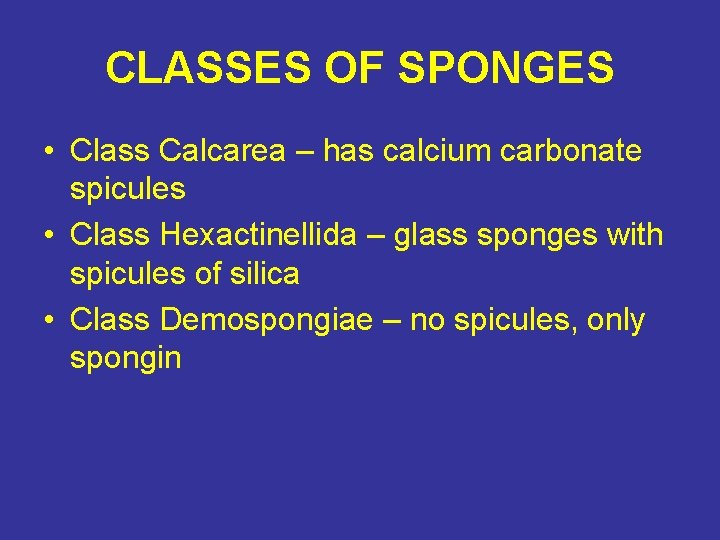 CLASSES OF SPONGES

• Class Calcarea – has calcium carbonate spicules
• Class Hexactinellida – glass sponges with spicules of silica
• Class Demospongiae – no spicules, only spongin